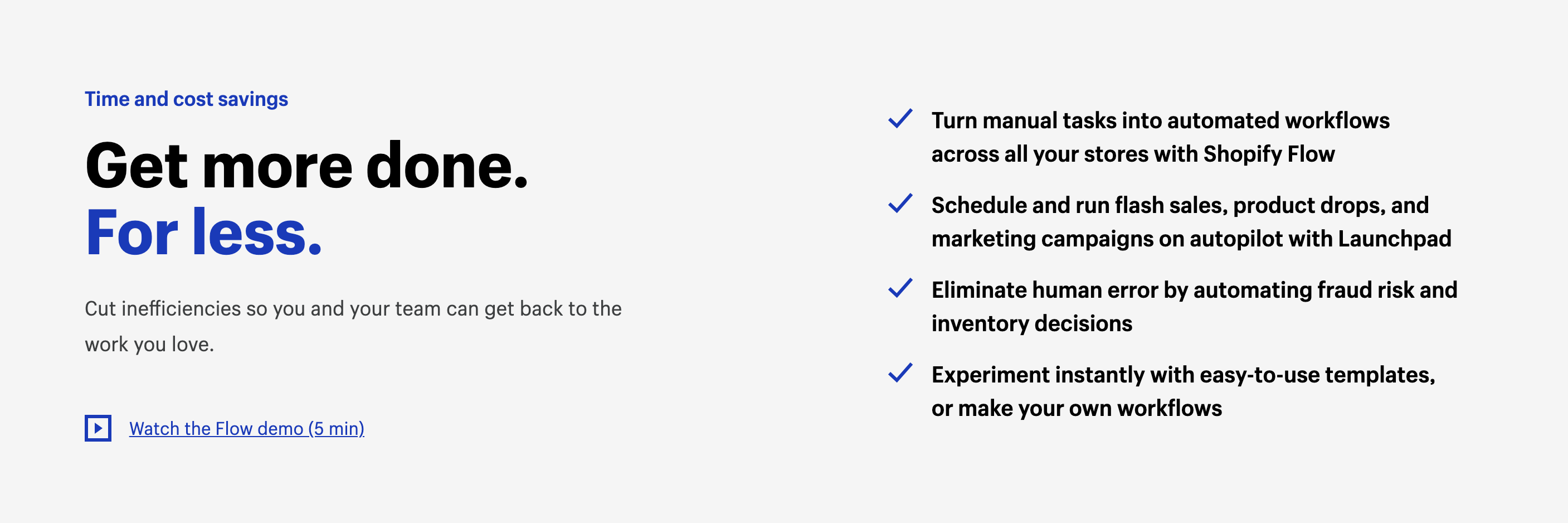 Time and cost savings

Get more done.
For less.

Cut inefficiencies so you and your team can get back to the work you love.

Watch the Flow demo (5 min)

Turn manual tasks into automated workflows across all your stores with Shopify Flow

Schedule and run flash sales, product drops, and marketing campaigns on autopilot with Launchpad

Eliminate human error by automating fraud risk and inventory decisions

Experiment instantly with easy-to-use templates, or make your own workflows